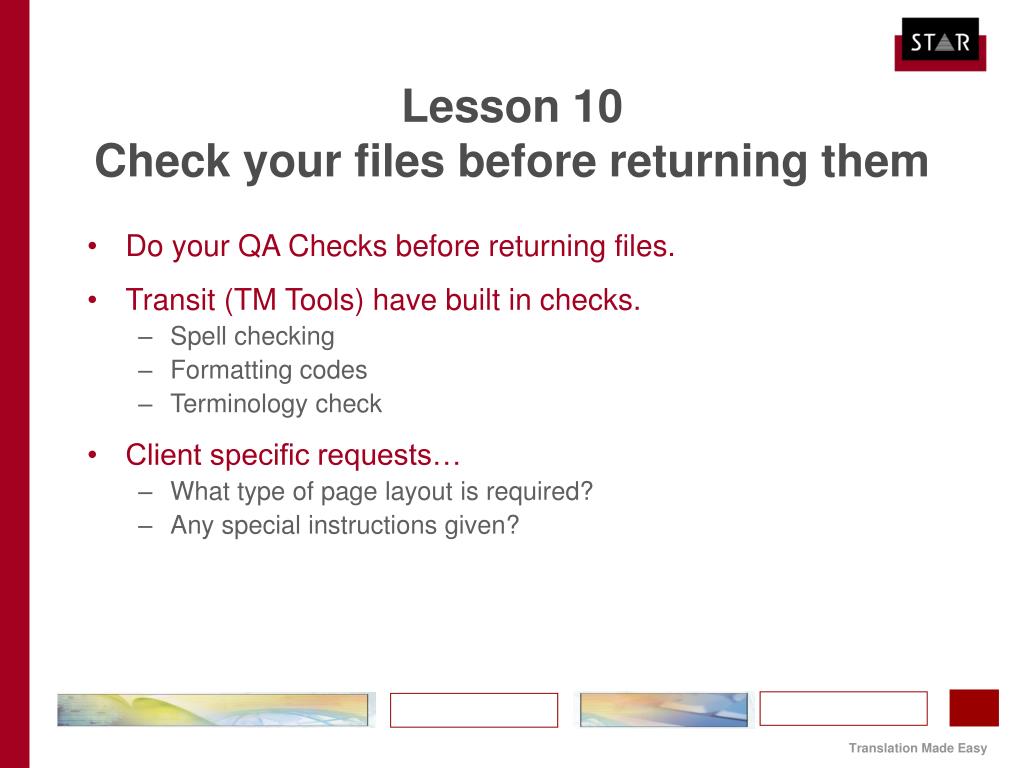 STAR

Lesson 10
Check your files before returning them

• Do your QA Checks before returning files.

• Transit (TM Tools) have built in checks.
– Spell checking
– Formatting codes
– Terminology check

• Client specific requests…
– What type of page layout is required?
– Any special instructions given?

Translation Made Easy